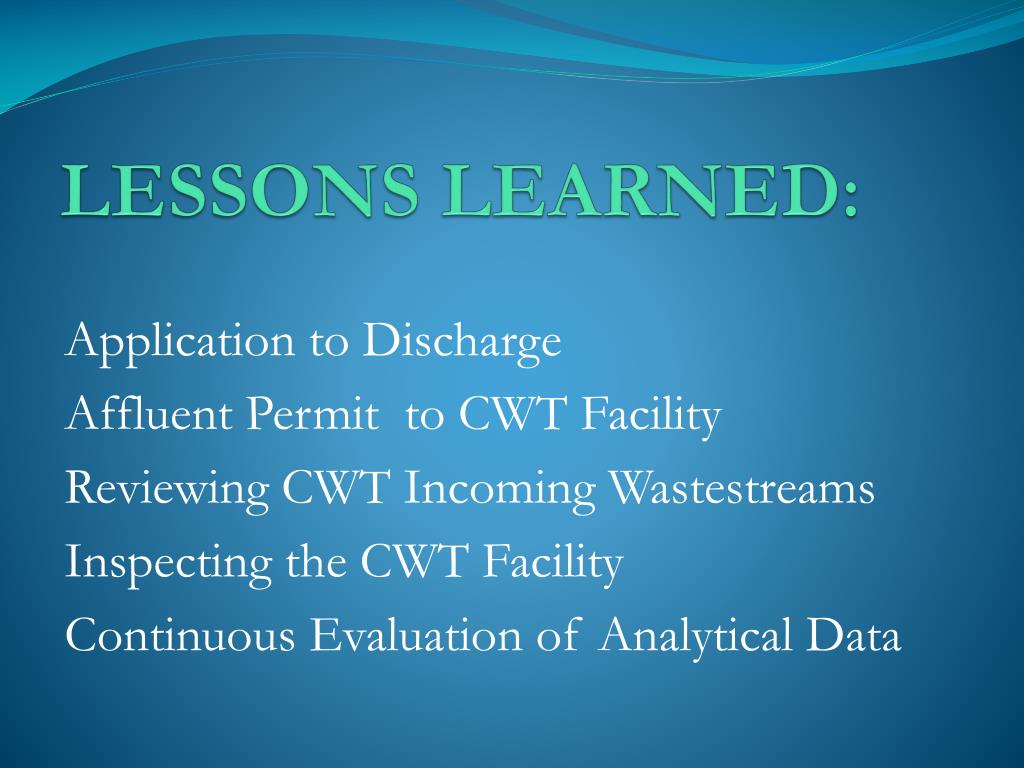 LESSONS LEARNED:

Application to Discharge
Affluent Permit to CWT Facility
Reviewing CWT Incoming Wastestreams
Inspecting the CWT Facility
Continuous Evaluation of Analytical Data